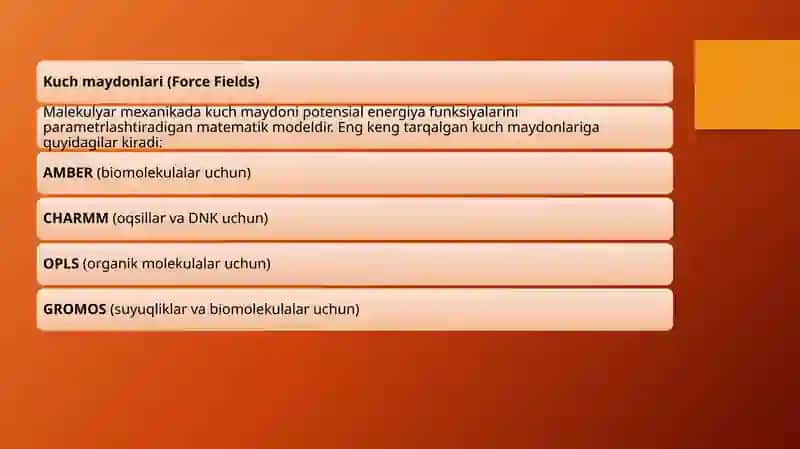 Kuch maydonlari (Force Fields)

Malekulyar mexanikada kuch maydoni potensial energiya funksiyalarini parametrlashtiradigan matematik modeldir. Eng keng tarqalgan kuch maydonlariga quyidagilar kiradi:

AMBER (biomolekulalar uchun)

CHARMM (oqsillar va DNK uchun)

OPLS (organik molekulalar uchun)

GROMOS (suyuqliklar va biomolekulalar uchun)